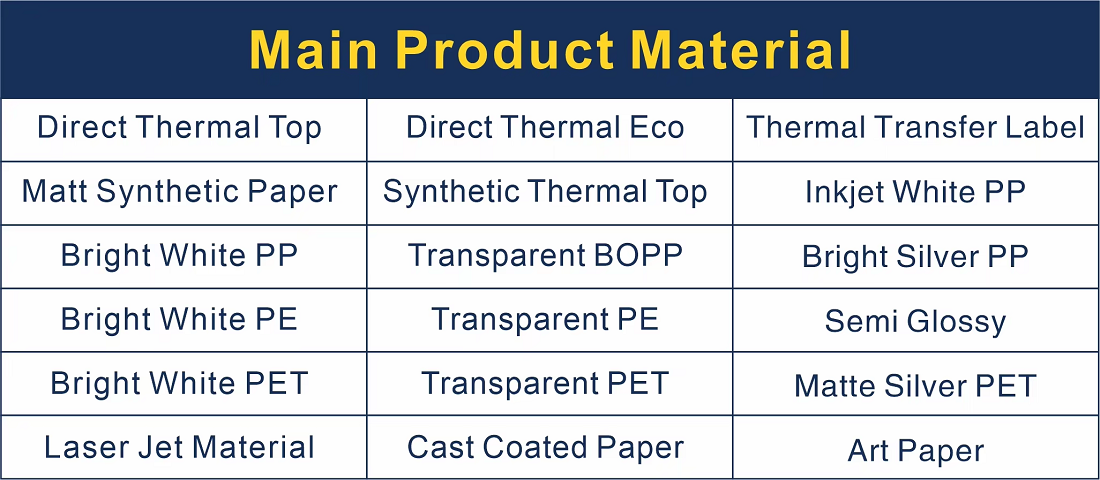 Main Product Material

| Direct Thermal Top | Direct Thermal Eco | Thermal Transfer Label |
|---|---|---|
| Matt Synthetic Paper | Synthetic Thermal Top | Inkjet White PP |
| Bright White PP | Transparent BOPP | Bright Silver PP |
| Bright White PE | Transparent PE | Semi Glossy |
| Bright White PET | Transparent PET | Matte Silver PET |
| Laser Jet Material | Cast Coated Paper | Art Paper |